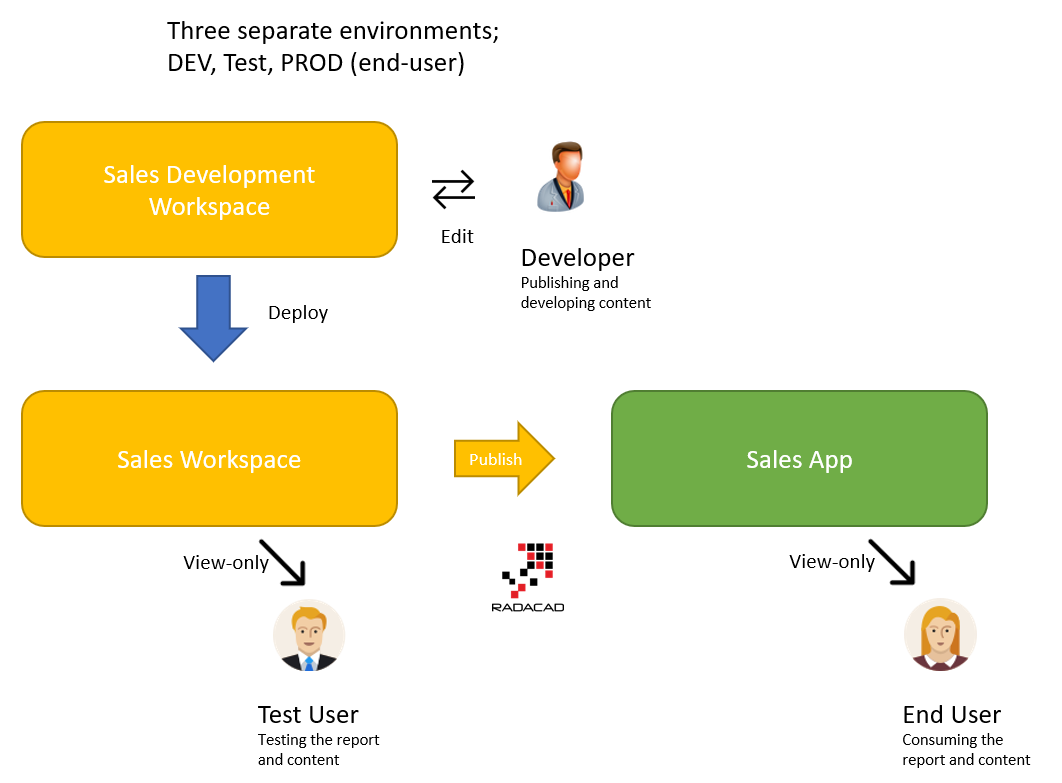 Three separate environments;
DEV, Test, PROD (end-user)

Sales Development Workspace

Edit

Developer
Publishing and developing content

Deploy

Sales Workspace

Publish

Sales App

View-only

RADACAD

View-only

Test User
Testing the report and content

End User
Consuming the report and content